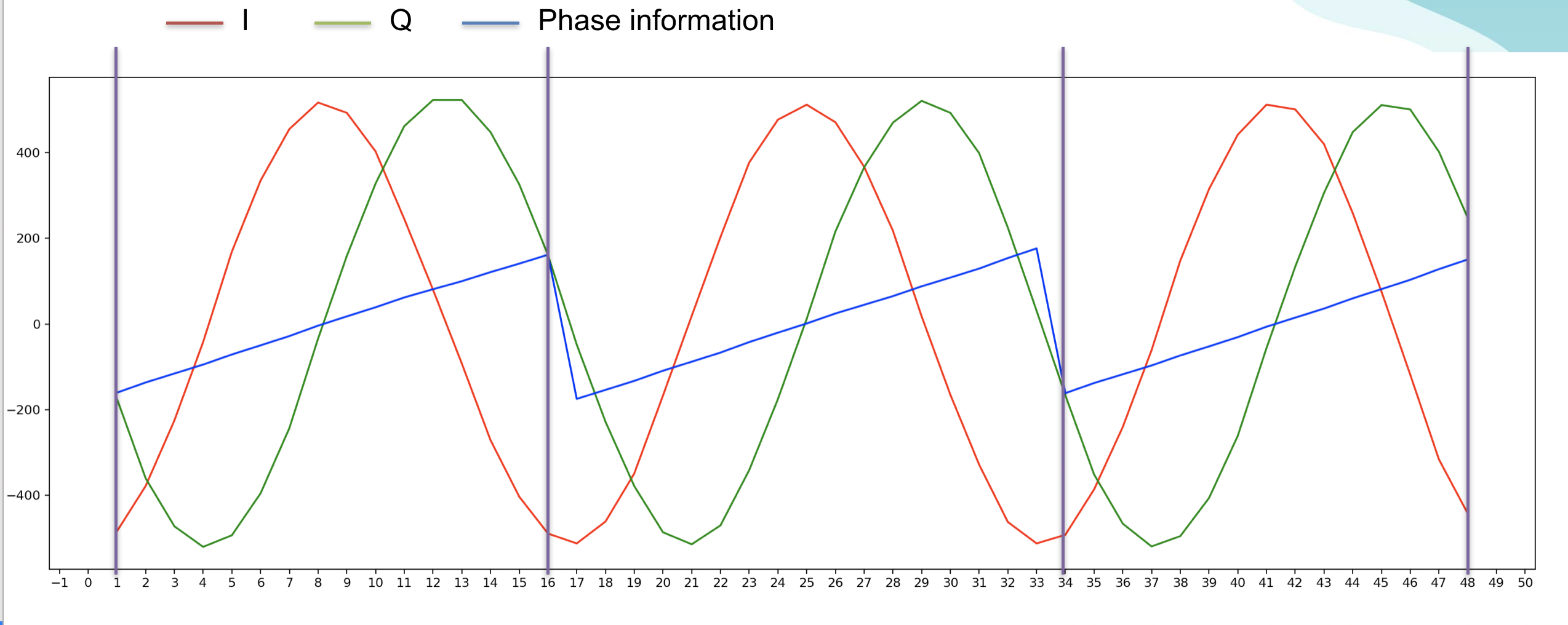 I Q Phase information

400
200
0
−200
−400

−1 0 1 2 3 4 5 6 7 8 9 10 11 12 13 14 15 16 17 18 19 20 21 22 23 24 25 26 27 28 29 30 31 32 33 34 35 36 37 38 39 40 41 42 43 44 45 46 47 48 49 50